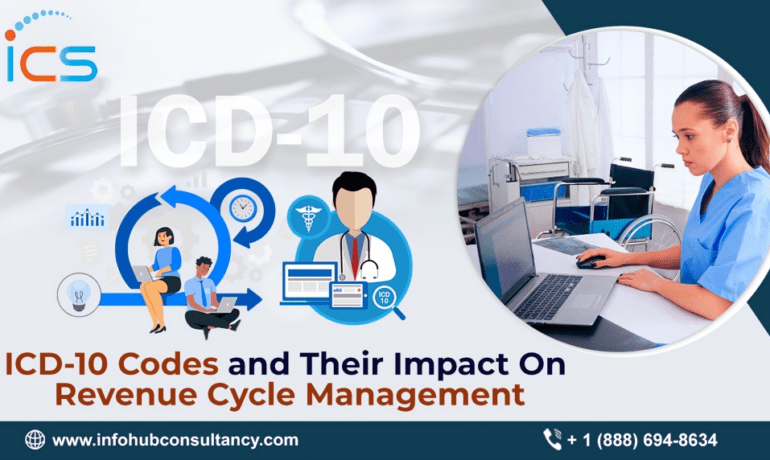 ICS

ICD-10

eRX

ICD 10

ICD-10 Codes and Their Impact On Revenue Cycle Management

www.infohubconsultancy.com

+ 1 (888) 694-8634